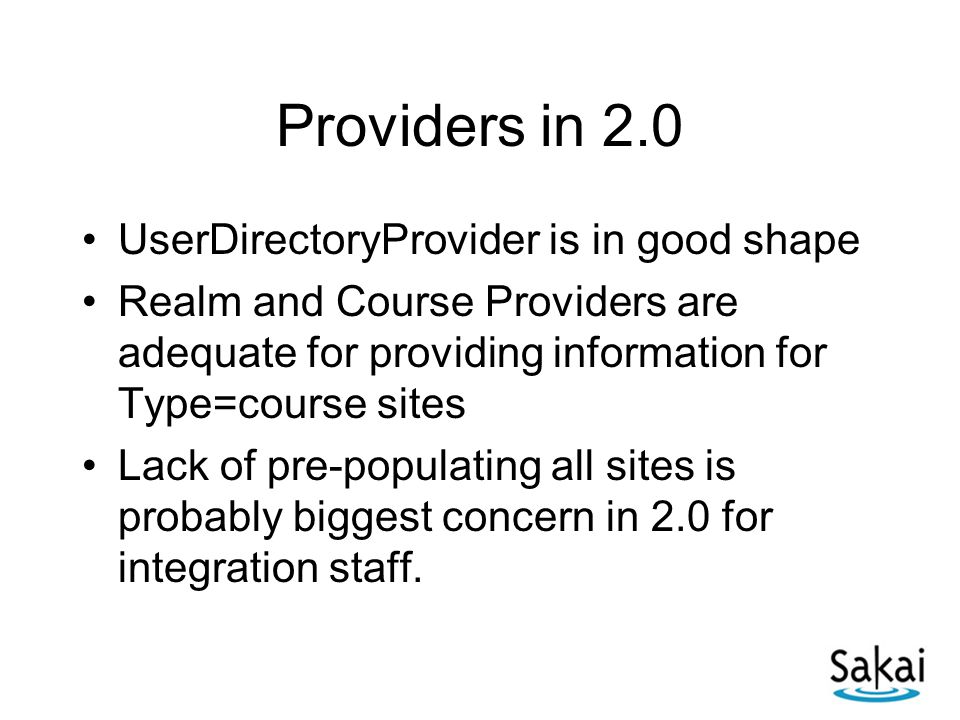 Providers in 2.0

• UserDirectoryProvider is in good shape
• Realm and Course Providers are adequate for providing information for Type=course sites
• Lack of pre-populating all sites is probably biggest concern in 2.0 for integration staff.

Sakai